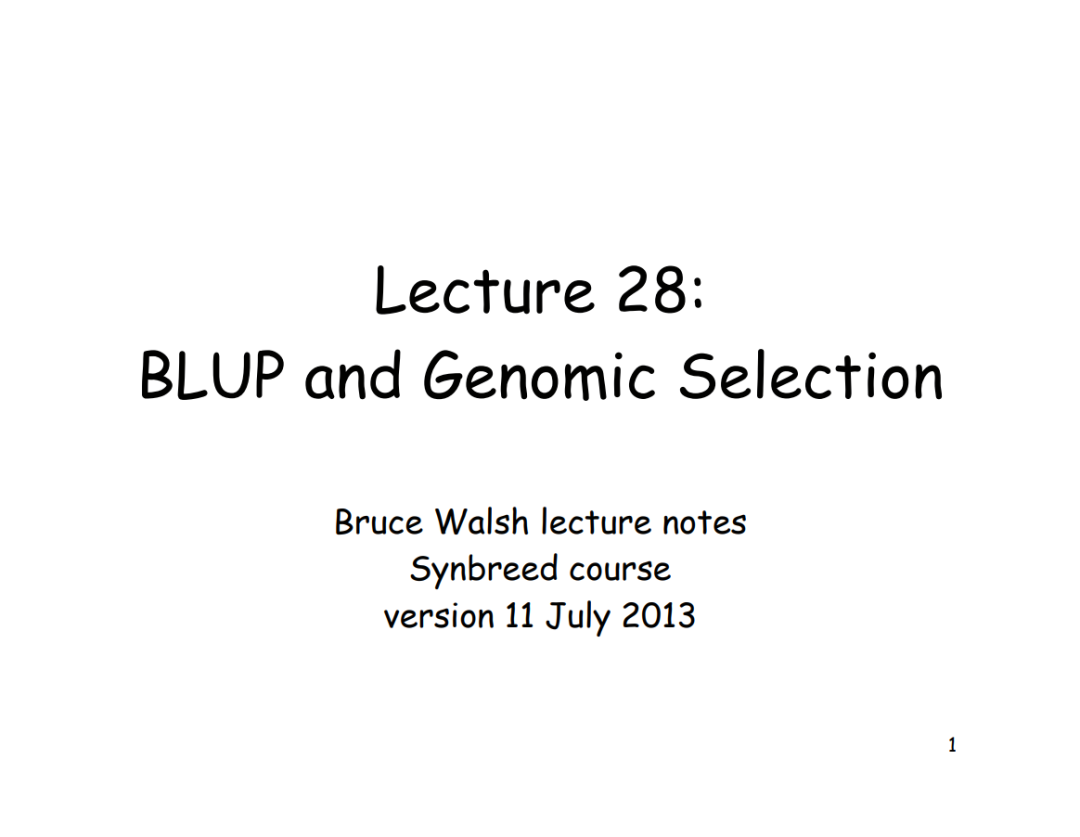 Lecture 28:
BLUP and Genomic Selection

Bruce Walsh lecture notes
Synbreed course
version 11 July 2013

1